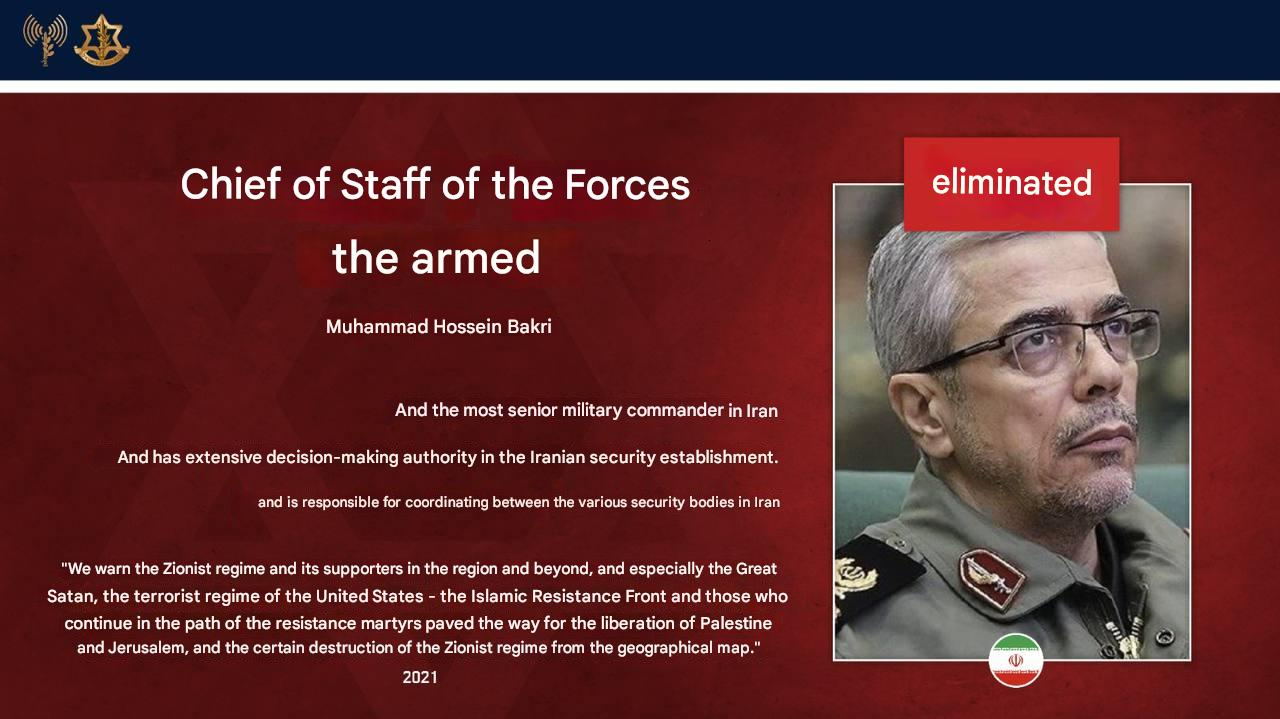 Chief of Staff of the Forces
the armed

Muhammad Hossein Bakri

And the most senior military commander in Iran

And has extensive decision-making authority in the Iranian security establishment.

and is responsible for coordinating between the various security bodies in Iran

"We warn the Zionist regime and its supporters in the region and beyond, and especially the Great Satan, the terrorist regime of the United States - the Islamic Resistance Front and those who continue in the path of the resistance martyrs paved the way for the liberation of Palestine and Jerusalem, and the certain destruction of the Zionist regime from the geographical map."
2021

eliminated